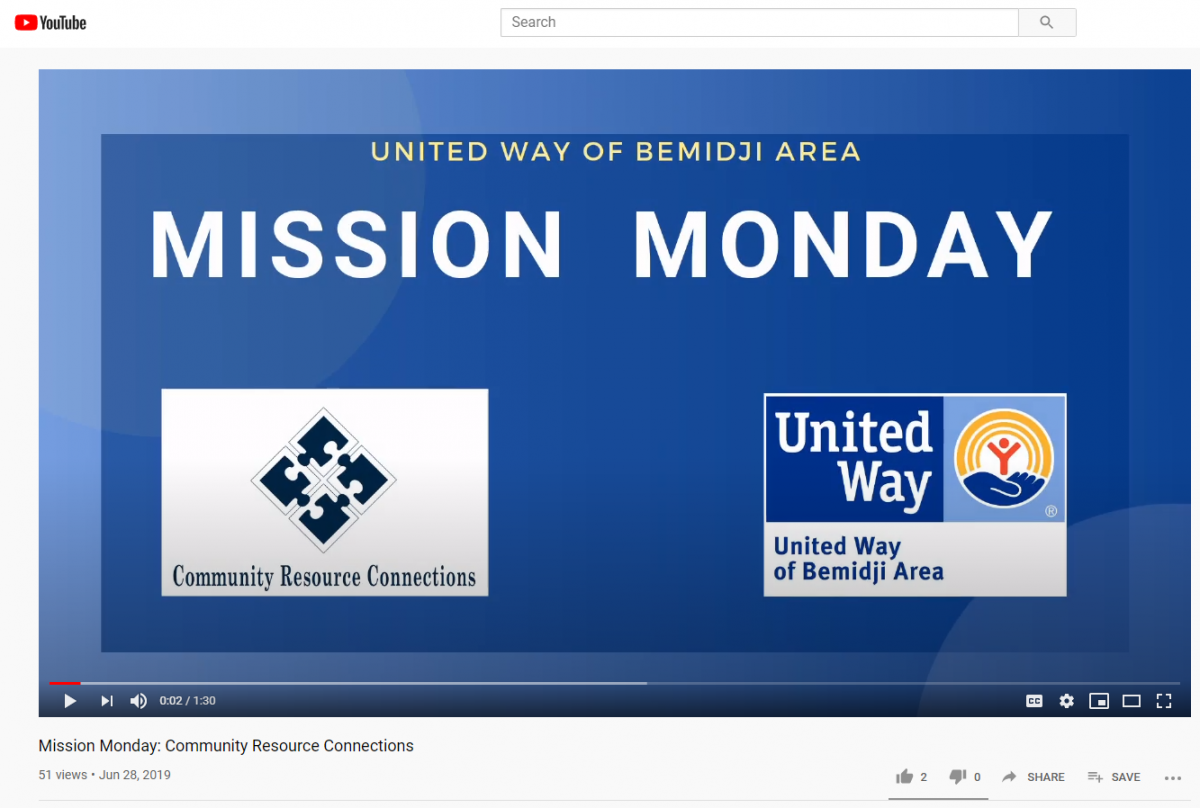 YouTube

Search

UNITED WAY OF BEMIDJI AREA

MISSION MONDAY

Community Resource Connections

United Way

®

United Way of Bemidji Area

0:02 / 1:30

CC

Mission Monday: Community Resource Connections

51 views • Jun 28, 2019

2 0 SHARE SAVE